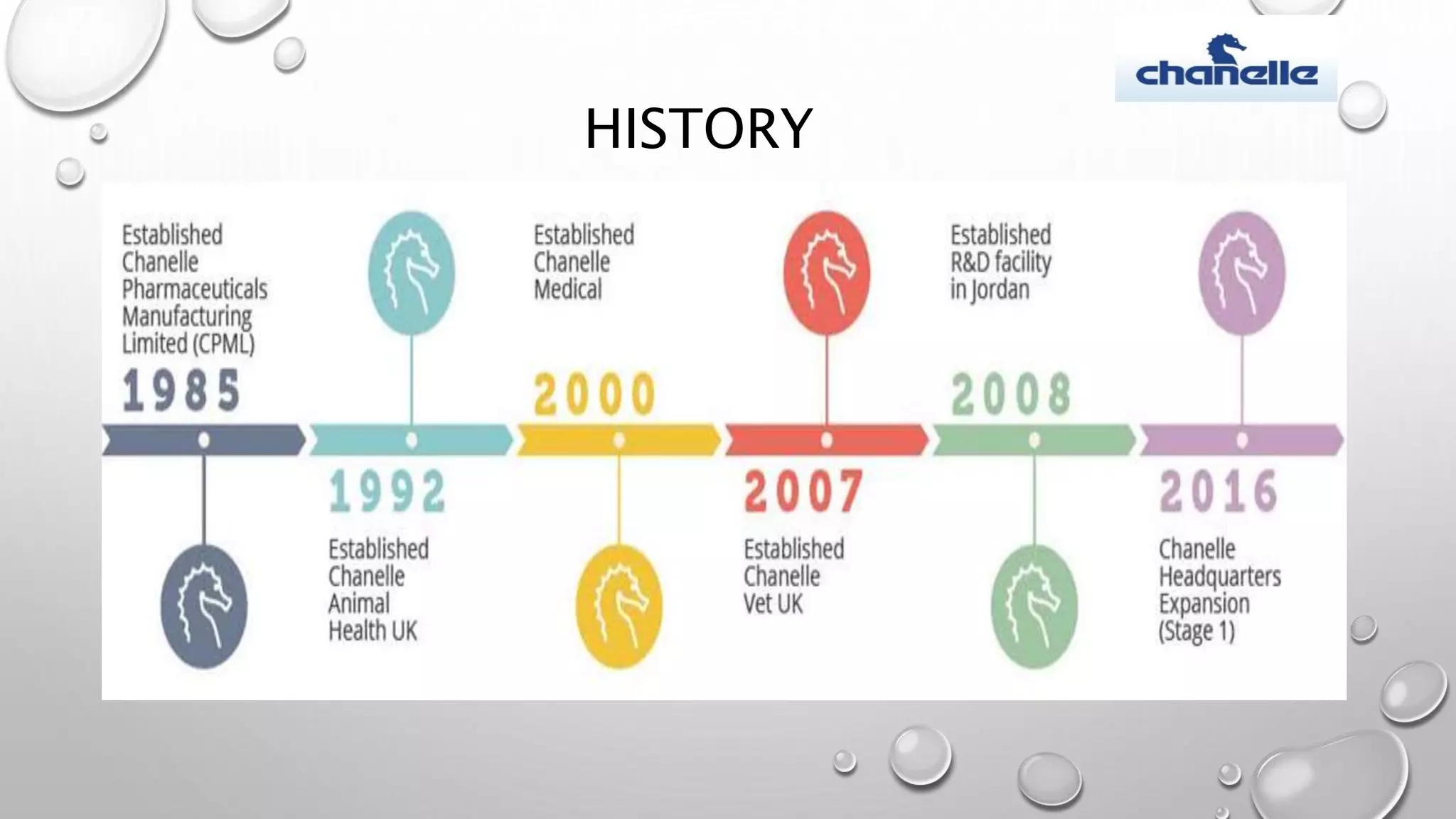 chanelle

HISTORY

Established Chanelle Pharmaceuticals Manufacturing Limited (CPML)

1985

1992

Established Chanelle Animal Health UK

Established Chanelle Medical

2000

2007

Established Chanelle Vet UK

Established R&D facility in Jordan

2008

2016

Chanelle Headquarters Expansion (Stage 1)